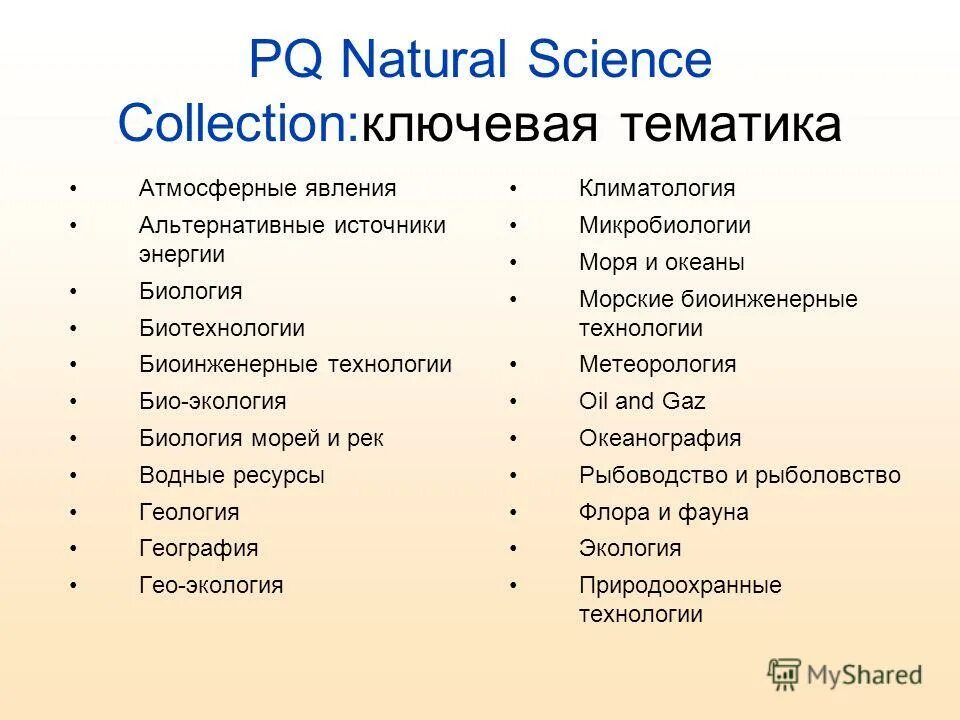 PQ Natural Science Collection:ключевая тематика

• Атмосферные явления
• Альтернативные источники энергии
• Биология
• Биотехнологии
• Биоинженерные технологии
• Био-экология
• Биология морей и рек
• Водные ресурсы
• Геология
• География
• Гео-экология

• Климатология
• Микробиологии
• Моря и океаны
• Морские биоинженерные технологии
• Метеорология
• Oil and Gaz
• Океанография
• Рыбоводство и рыболовство
• Флора и фауна
• Экология
• Природоохранные технологии

MyShared